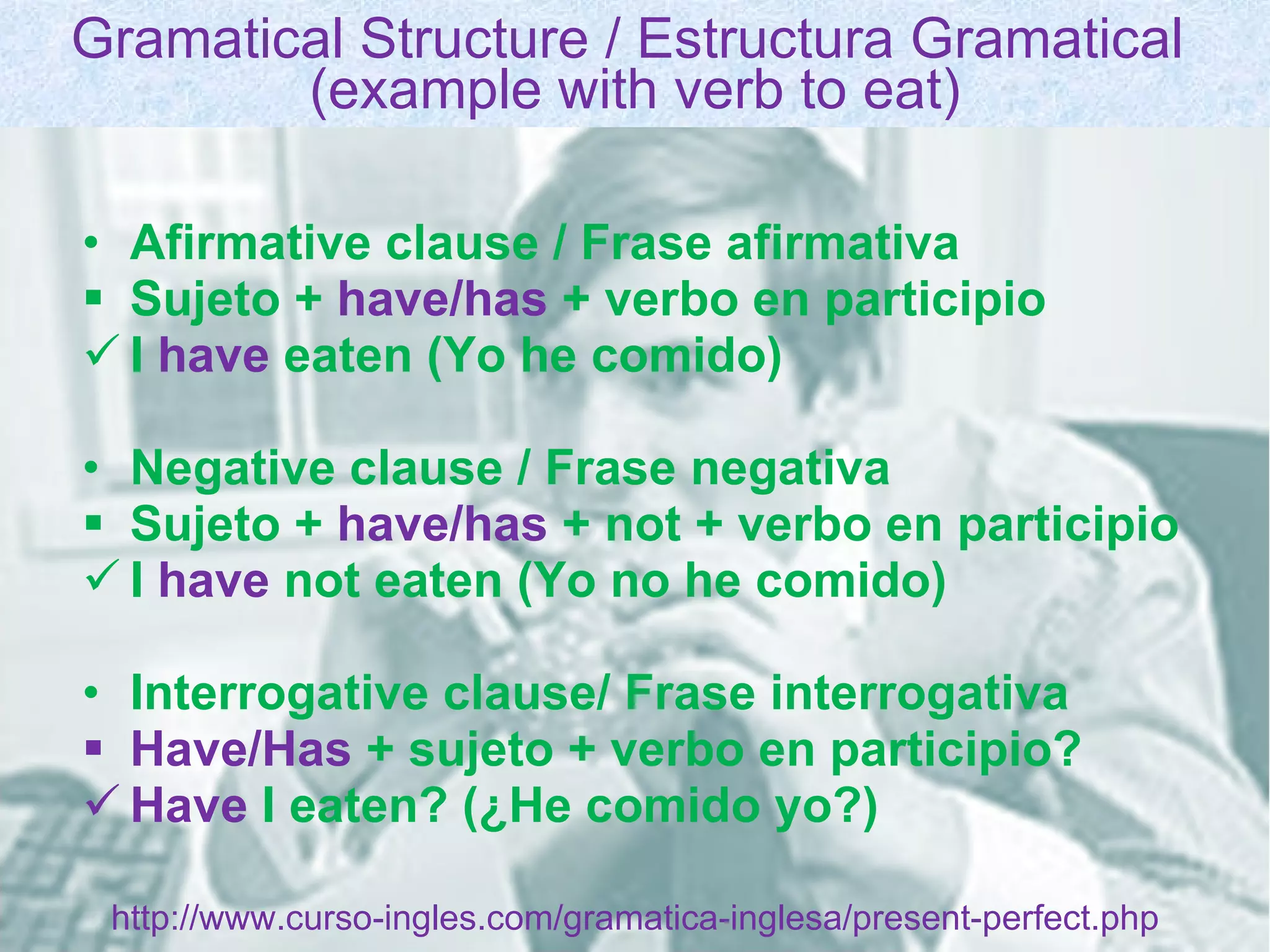 Gramatical Structure / Estructura Gramatical
(example with verb to eat)

• Afirmative clause / Frase afirmativa
▪ Sujeto + have/has + verbo en participio
✓ I have eaten (Yo he comido)

• Negative clause / Frase negativa
▪ Sujeto + have/has + not + verbo en participio
✓ I have not eaten (Yo no he comido)

• Interrogative clause/ Frase interrogativa
▪ Have/Has + sujeto + verbo en participio?
✓ Have I eaten? (¿He comido yo?)

http://www.curso-ingles.com/gramatica-inglesa/present-perfect.php